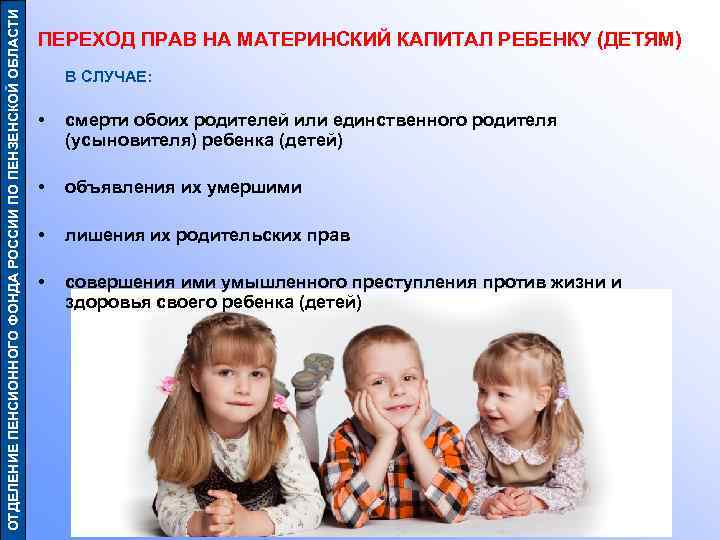 ОТДЕЛЕНИЕ ПЕНСИОННОГО ФОНДА РОССИИ ПО ПЕНЗЕНСКОЙ ОБЛАСТИ

ПЕРЕХОД ПРАВ НА МАТЕРИНСКИЙ КАПИТАЛ РЕБЕНКУ (ДЕТЯМ)

В СЛУЧАЕ:

• смерти обоих родителей или единственного родителя (усыновителя) ребенка (детей)

• объявления их умершими

• лишения их родительских прав

• совершения ими умышленного преступления против жизни и здоровья своего ребенка (детей)